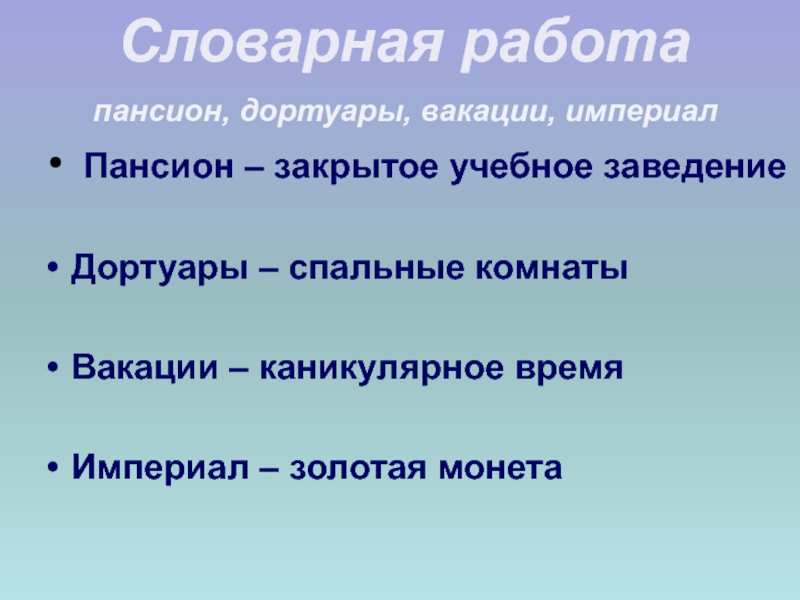 Словарная работа

пансион, дортуары, вакации, империал

• Пансион – закрытое учебное заведение

• Дортуары – спальные комнаты

• Вакации – каникулярное время

• Империал – золотая монета